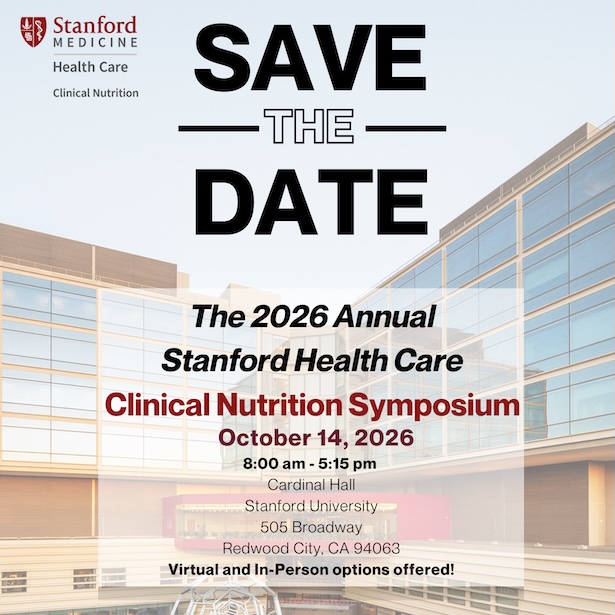 Stanford MEDICINE
Health Care
Clinical Nutrition

SAVE
THE
DATE

The 2026 Annual
Stanford Health Care
Clinical Nutrition Symposium
October 14, 2026
8:00 am - 5:15 pm
Cardinal Hall
Stanford University
505 Broadway
Redwood City, CA 94063
Virtual and In-Person options offered!